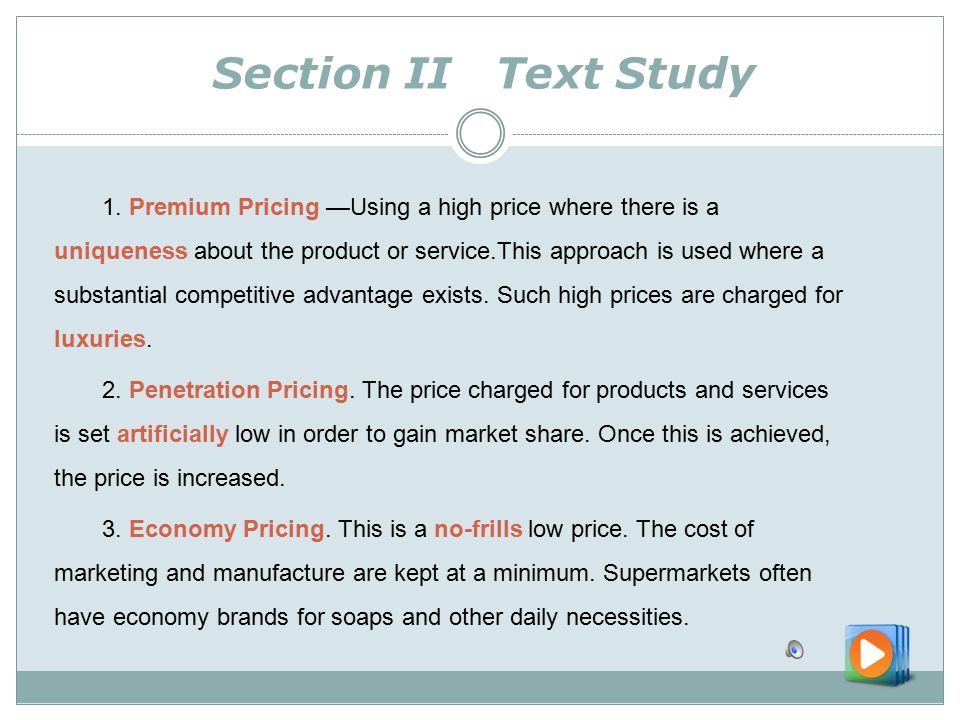 Section II Text Study

1. Premium Pricing —Using a high price where there is a uniqueness about the product or service.This approach is used where a substantial competitive advantage exists. Such high prices are charged for luxuries.

2. Penetration Pricing. The price charged for products and services is set artificially low in order to gain market share. Once this is achieved, the price is increased.

3. Economy Pricing. This is a no-frills low price. The cost of marketing and manufacture are kept at a minimum. Supermarkets often have economy brands for soaps and other daily necessities.